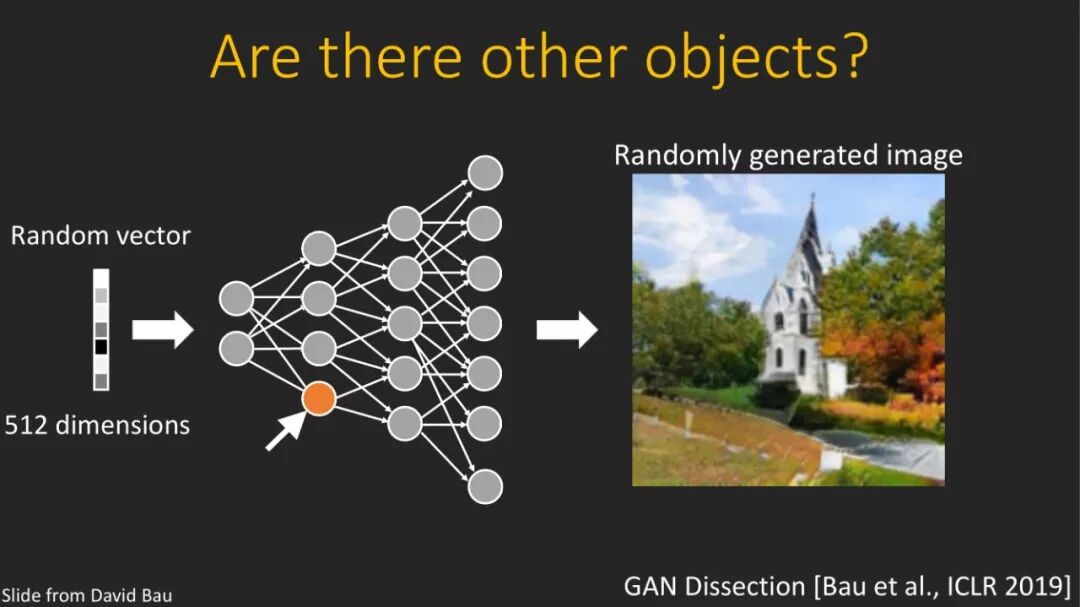 Are there other objects?

Random vector

512 dimensions

Randomly generated image

Slide from David Bau

GAN Dissection [Bau et al., ICLR 2019]